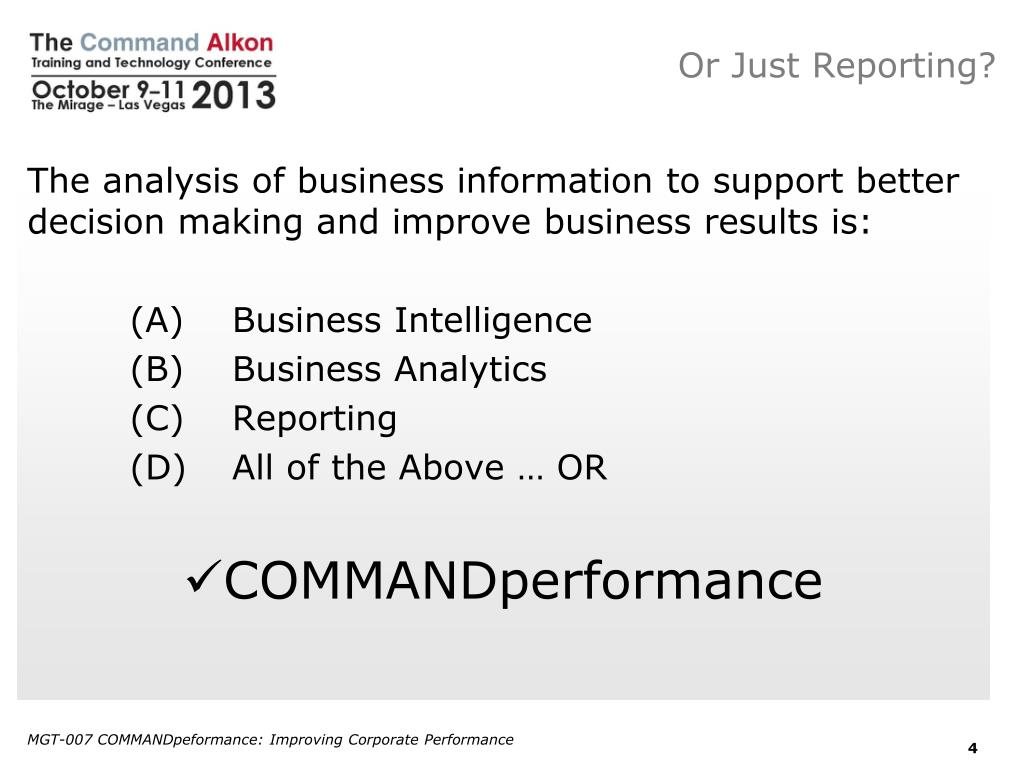 The Command Alkon
Training and Technology Conference
October 9–11 2013
The Mirage – Las Vegas

Or Just Reporting?

The analysis of business information to support better decision making and improve business results is:

(A) Business Intelligence
(B) Business Analytics
(C) Reporting
(D) All of the Above … OR

✓COMMANDperformance

MGT-007 COMMANDpeformance: Improving Corporate Performance

4